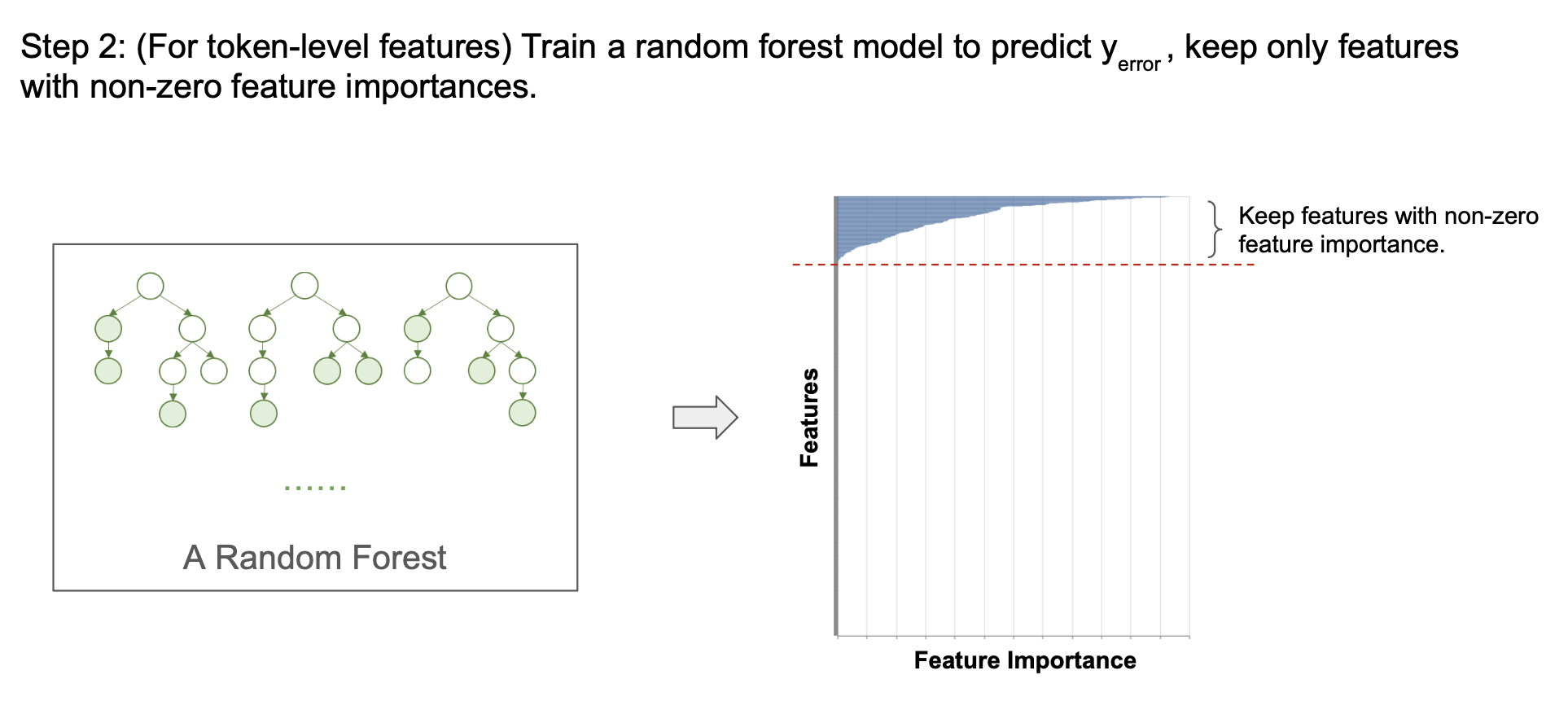 Step 2: (For token-level features) Train a random forest model to predict $y_{error}$, keep only features with non-zero feature importances.

......

A Random Forest

Features

Feature Importance

Keep features with non-zero feature importance.